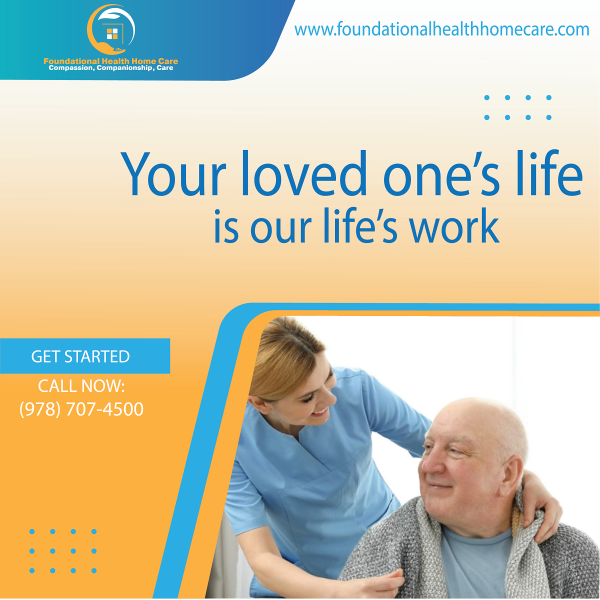 Foundational Health Home Care
Compassion, Companionship, Care

www.foundationalhealthhomecare.com

Your loved one's life is our life's work

GET STARTED

CALL NOW:
(978) 707-4500